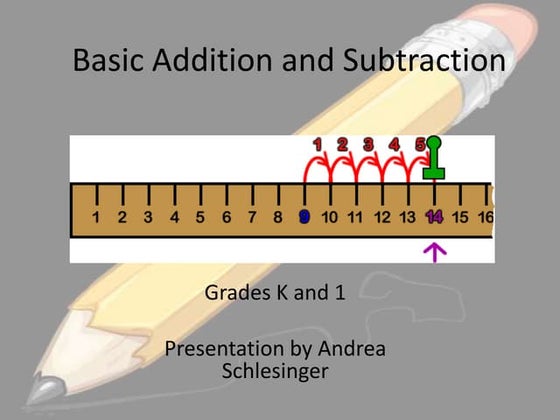 Basic Addition and Subtraction

1 2 3 4 5

1 2 3 4 5 6 7 8 9 10 11 12 13 14 15 16

Grades K and 1

Presentation by Andrea Schlesinger